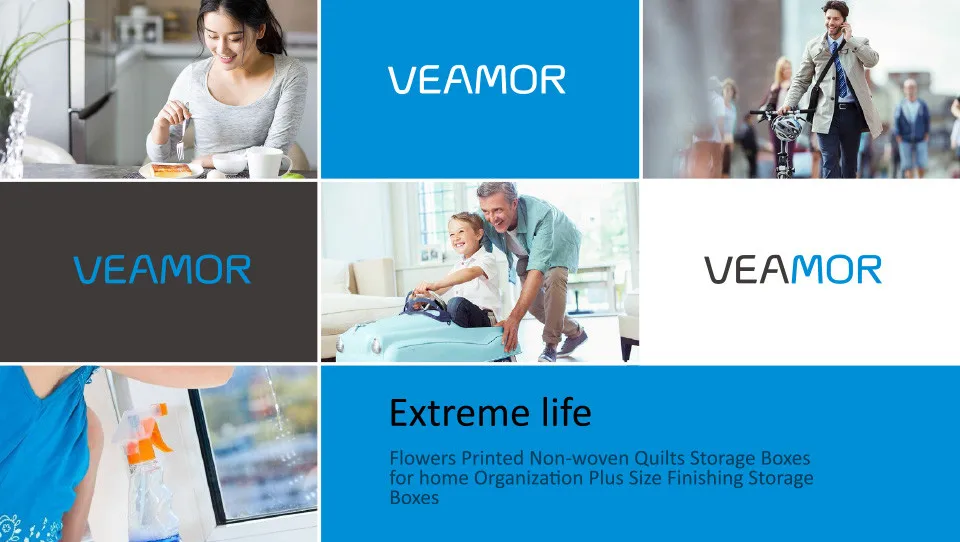 VEAMOR

VEAMOR

VEAMOR

Extreme life

Flowers Printed Non-woven Quilts Storage Boxes for home Organization Plus Size Finishing Storage Boxes